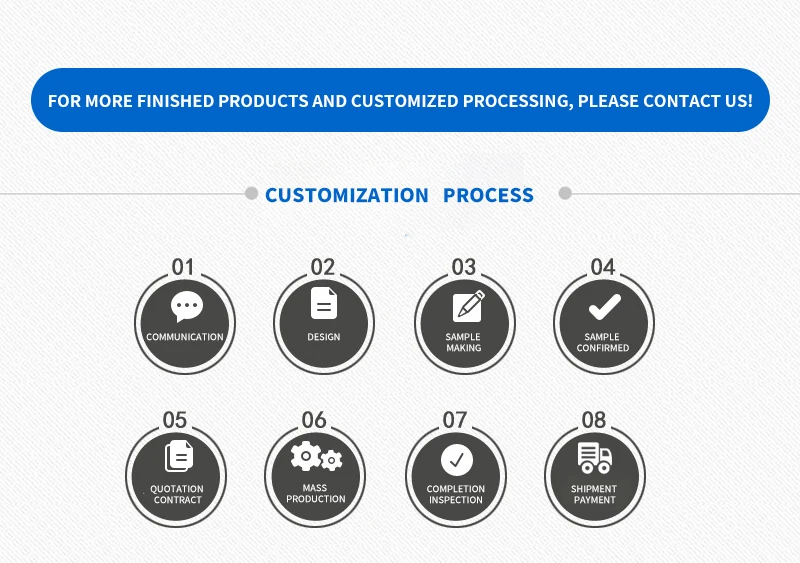 FOR MORE FINISHED PRODUCTS AND CUSTOMIZED PROCESSING, PLEASE CONTACT US!

CUSTOMIZATION PROCESS

01
COMMUNICATION

02
DESIGN

03
SAMPLE MAKING

04
SAMPLE CONFIRMED

05
QUOTATION CONTRACT

06
MASS PRODUCTION

07
COMPLETION INSPECTION

08
SHIPMENT PAYMENT